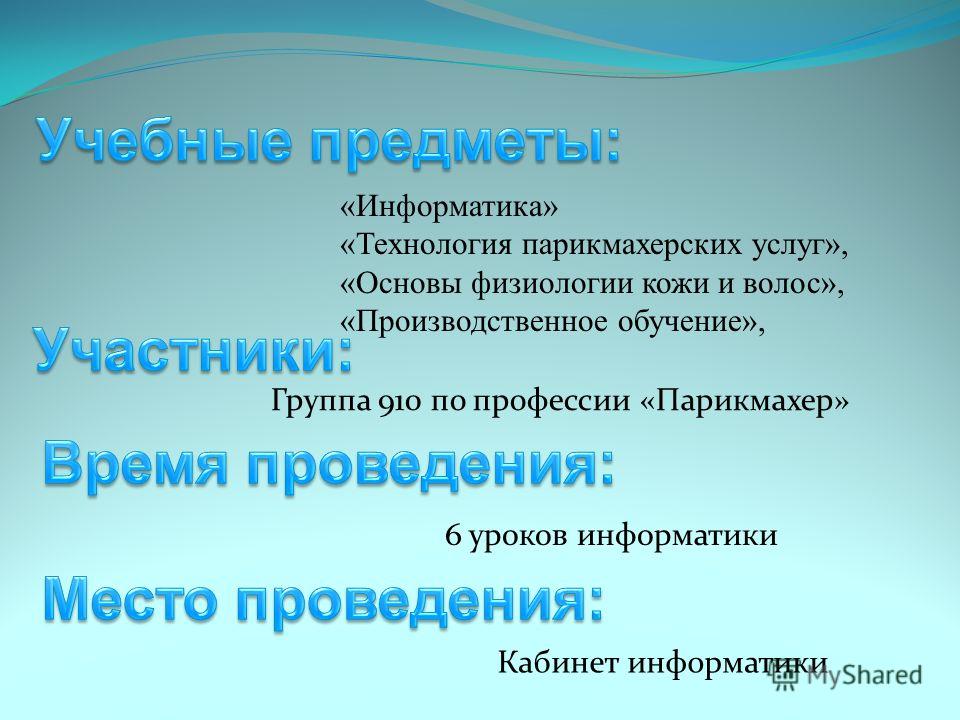 Учебные предметы:

«Информатика»
«Технология парикмахерских услуг»,
«Основы физиологии кожи и волос»,
«Производственное обучение»,

Участники:

Группа 910 по профессии «Парикмахер»

Время проведения:

6 уроков информатики

Место проведения:

Кабинет информатики

MyShared